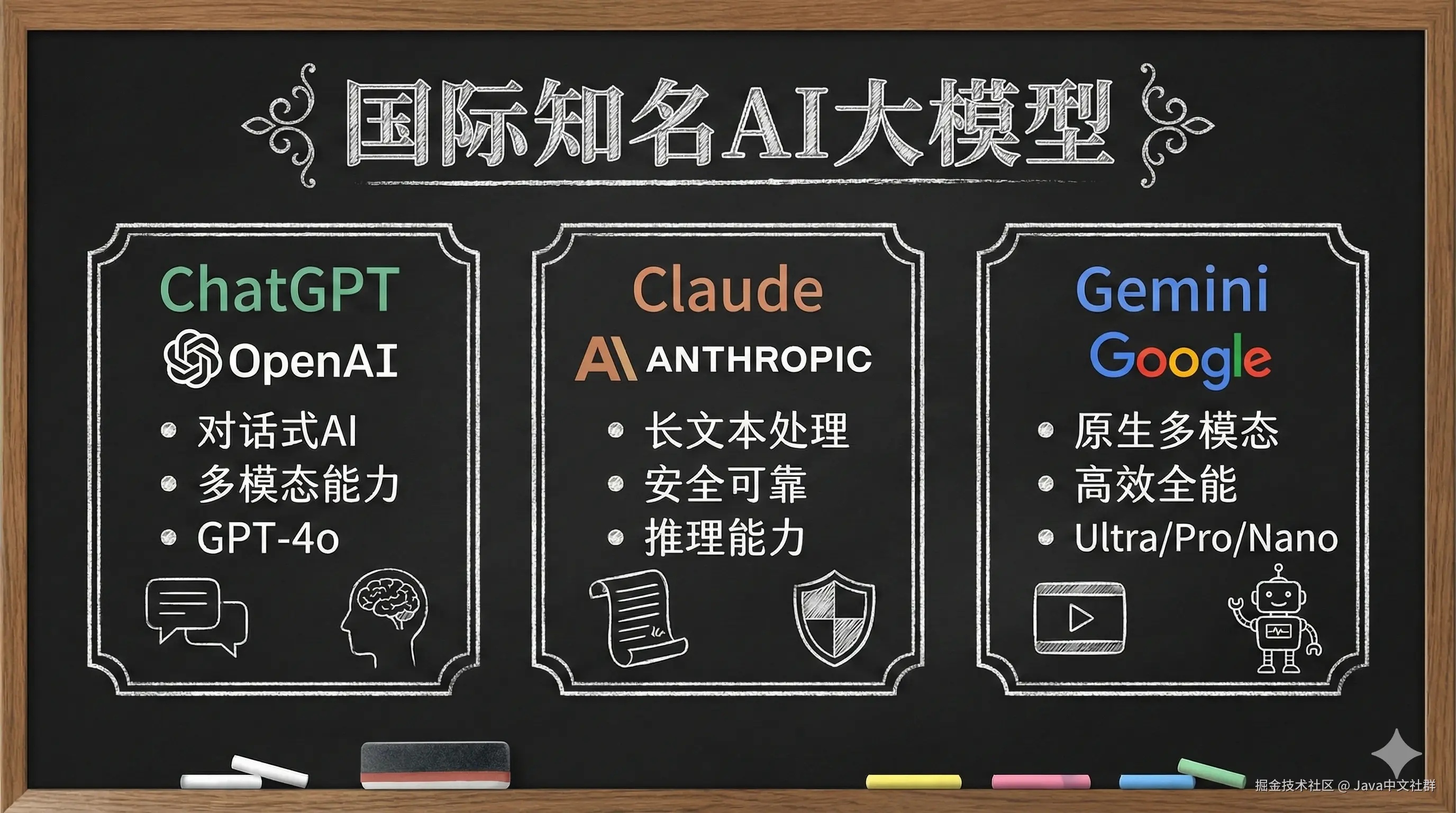 国际知名AI大模型

ChatGPT
OpenAI
• 对话式AI
• 多模态能力
• GPT-4o

Claude
ANTHROPIC
• 长文本处理
• 安全可靠
• 推理能力

Gemini
Google
• 原生多模态
• 高效全能
• Ultra/Pro/Nano

掘金技术社区 @ Java中文社群